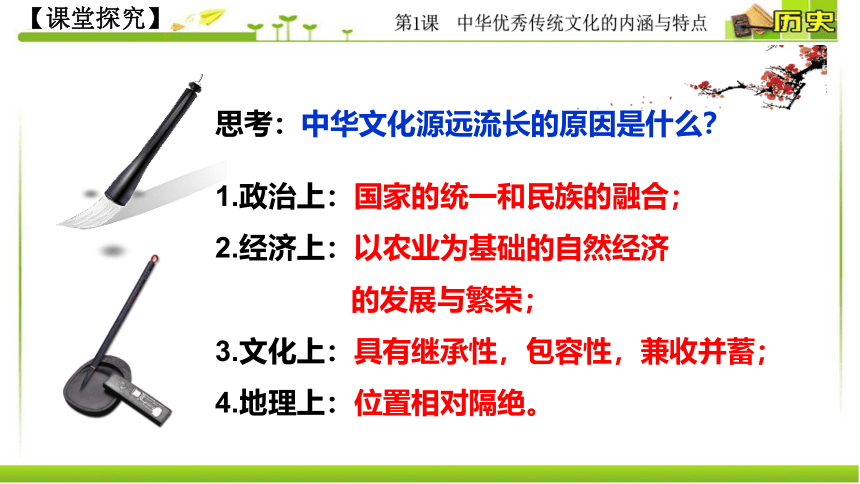 【课堂探究】

第1课　中华优秀传统文化的内涵与特点

历史

思考：中华文化源远流长的原因是什么？

1.政治上：国家的统一和民族的融合；

2.经济上：以农业为基础的自然经济的发展与繁荣；

3.文化上：具有继承性，包容性，兼收并蓄；

4.地理上：位置相对隔绝。